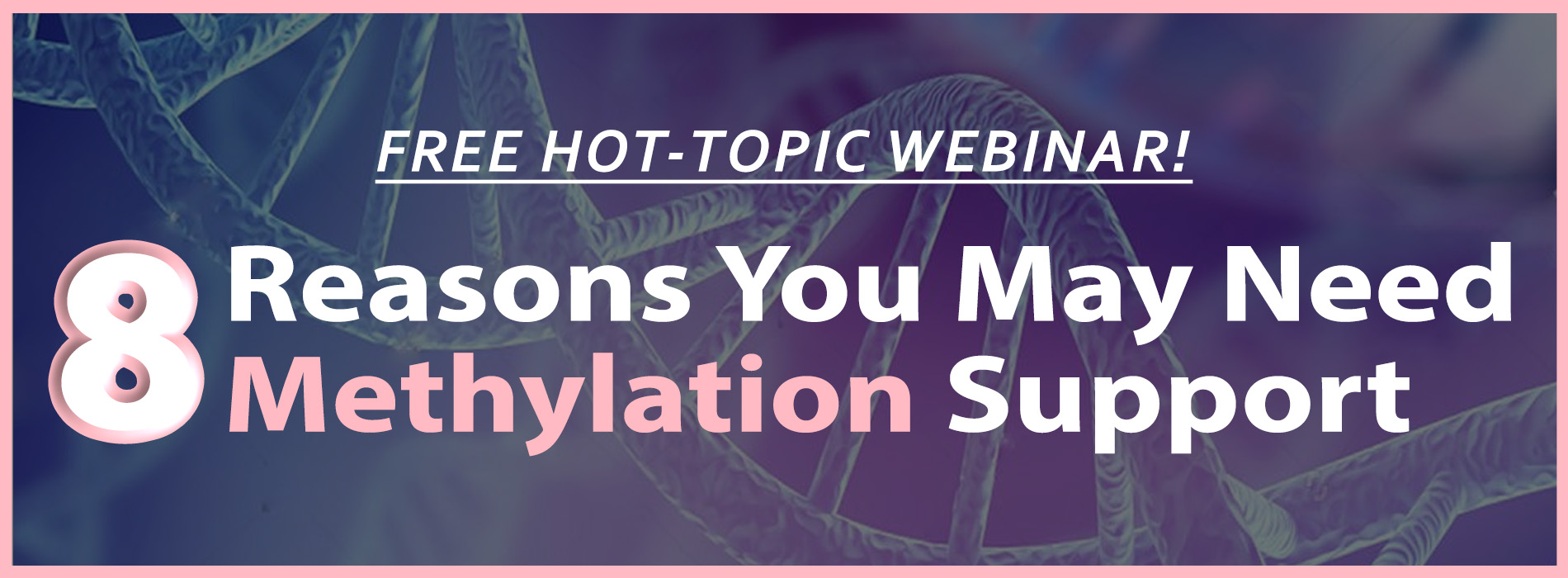 FREE HOT-TOPIC WEBINAR!

8 Reasons You May Need Methylation Support